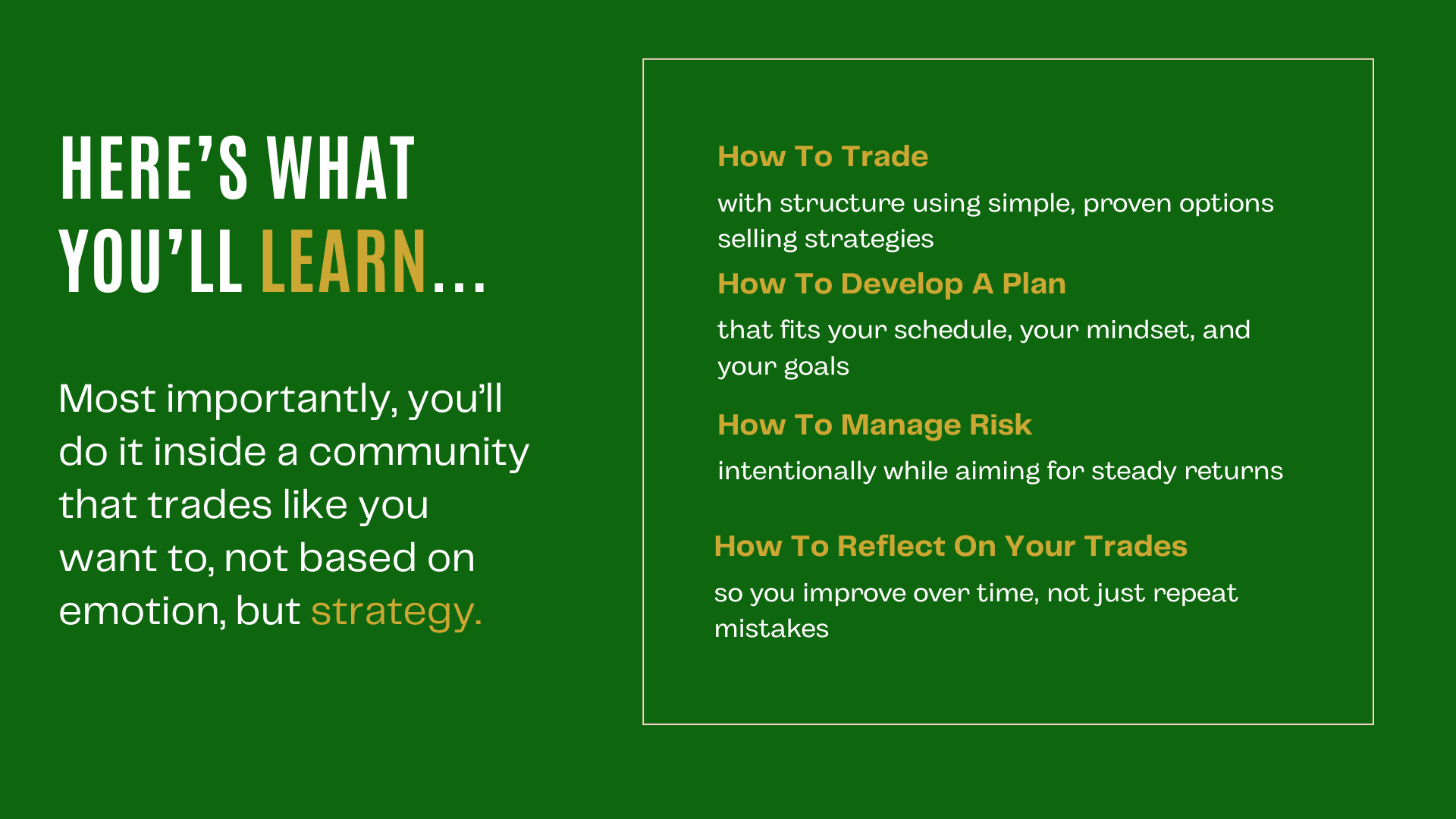 HERE'S WHAT YOU'LL LEARN...

Most importantly, you'll do it inside a community that trades like you want to, not based on emotion, but strategy.

How To Trade

with structure using simple, proven options selling strategies

How To Develop A Plan

that fits your schedule, your mindset, and your goals

How To Manage Risk

intentionally while aiming for steady returns

How To Reflect On Your Trades

so you improve over time, not just repeat mistakes